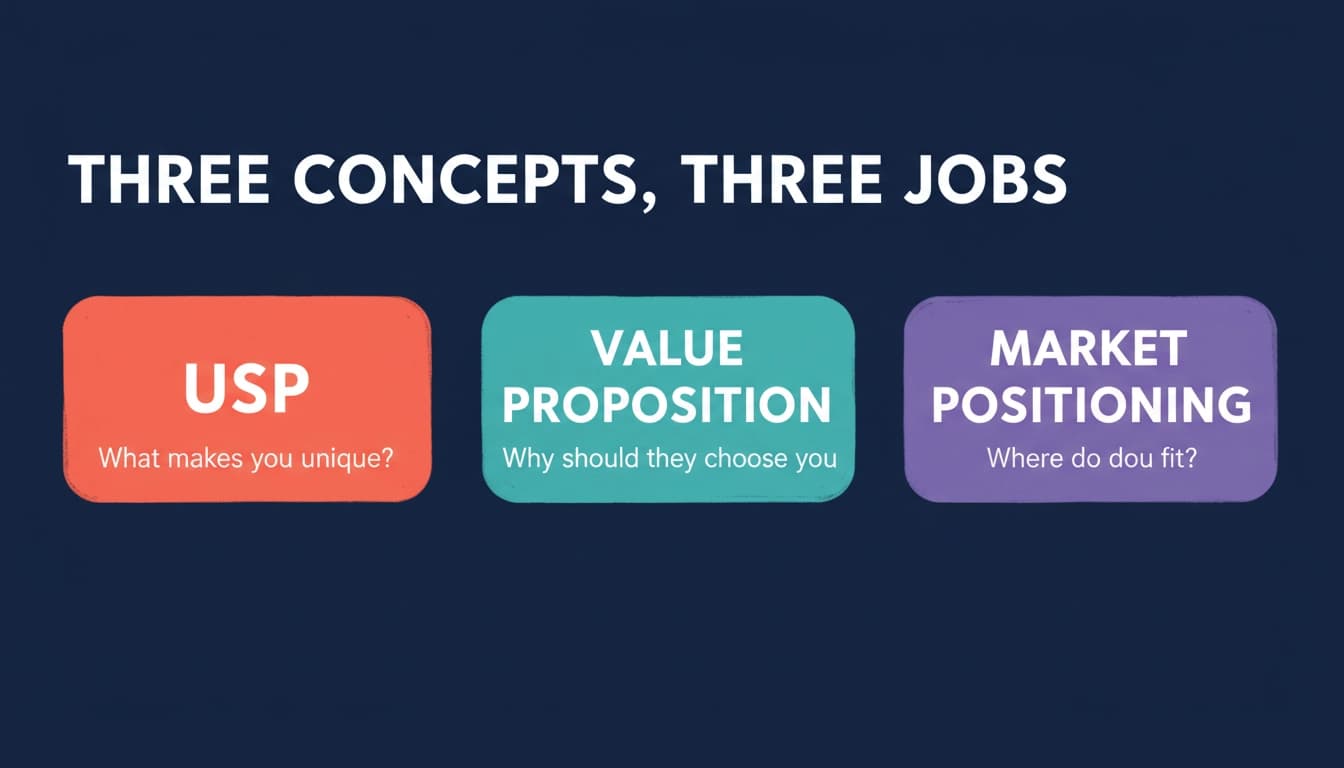 THREE CONCEPTS, THREE JOBS

USP

What makes you unique?

VALUE PROPOSITION

Why should they choose you

MARKET POSITIONING

Where do dou fit?